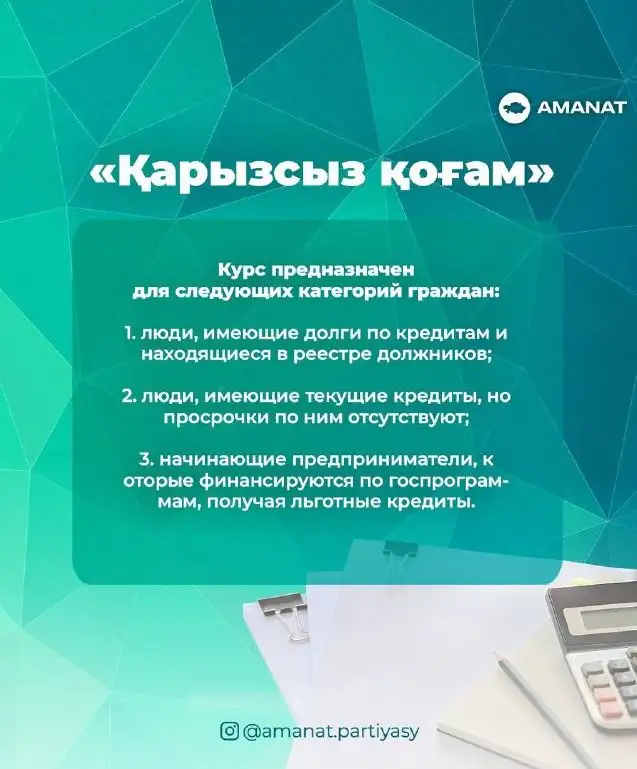 AMANAT

«Қарызсыз қоғам»

Курс предназначен для следующих категорий граждан:

1. люди, имеющие долги по кредитам и находящиеся в реестре должников;

2. люди, имеющие текущие кредиты, но просрочки по ним отсутствуют;

3. начинающие предприниматели, к оторые финансируются по госпрограммам, получая льготные кредиты.

@amanat.partiyasy